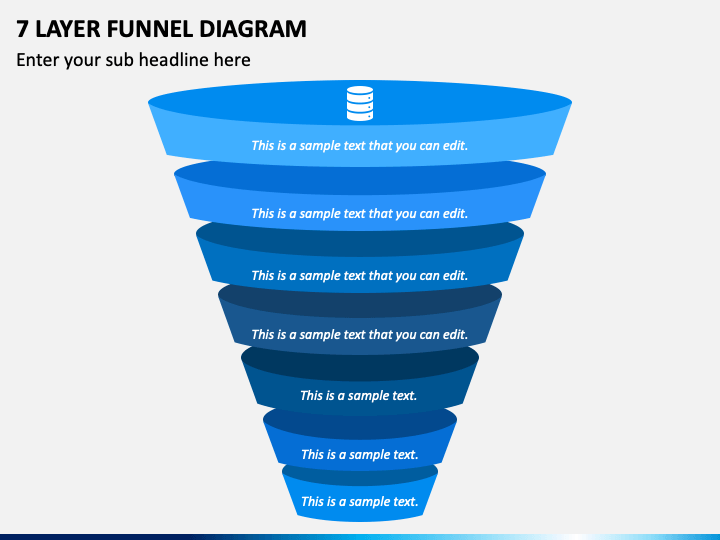 7 LAYER FUNNEL DIAGRAM

Enter your sub headline here

This is a sample text that you can edit.

This is a sample text that you can edit.

This is a sample text that you can edit.

This is a sample text that you can edit.

This is a sample text.

This is a sample text.

This is a sample text.